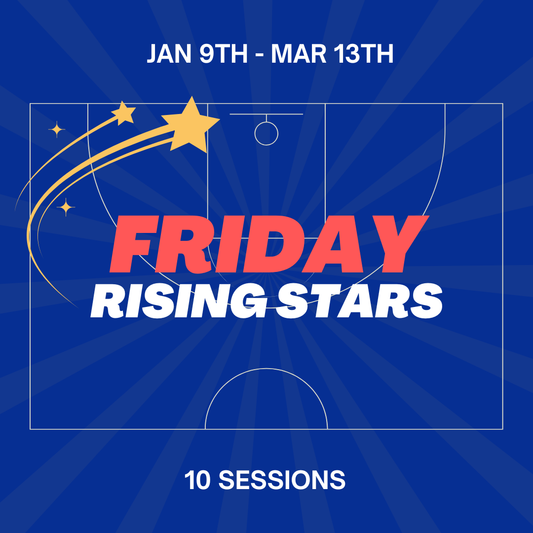 JAN 9TH - MAR 13TH

FRIDAY
RISING STARS

10 SESSIONS